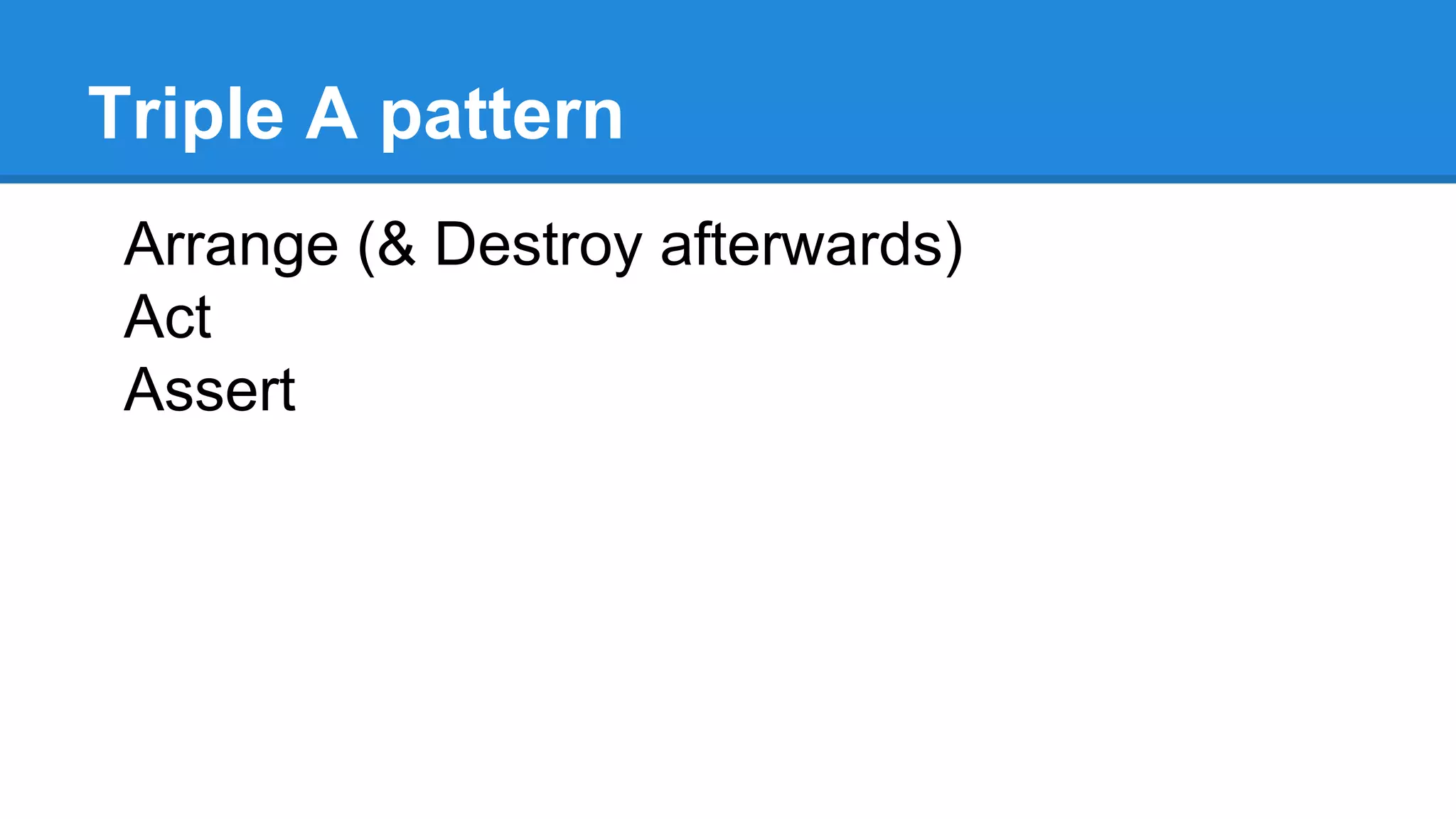 Triple A pattern

Arrange (& Destroy afterwards)
Act
Assert